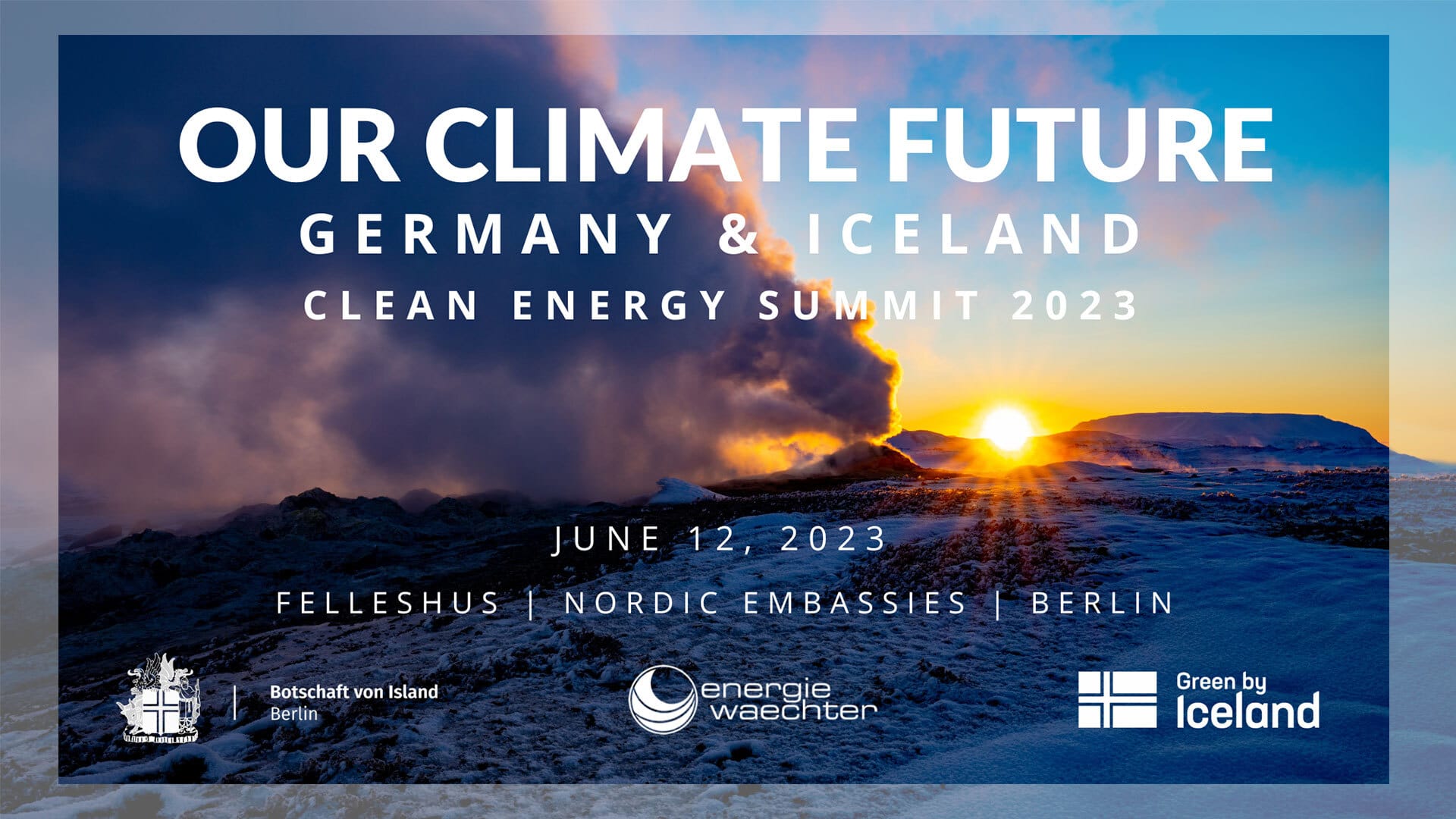 OUR CLIMATE FUTURE
GERMANY & ICELAND
CLEAN ENERGY SUMMIT 2023

JUNE 12, 2023

FELLESHUS | NORDIC EMBASSIES | BERLIN

Botschaft von Island
Berlin

energie waechter

Green by Iceland